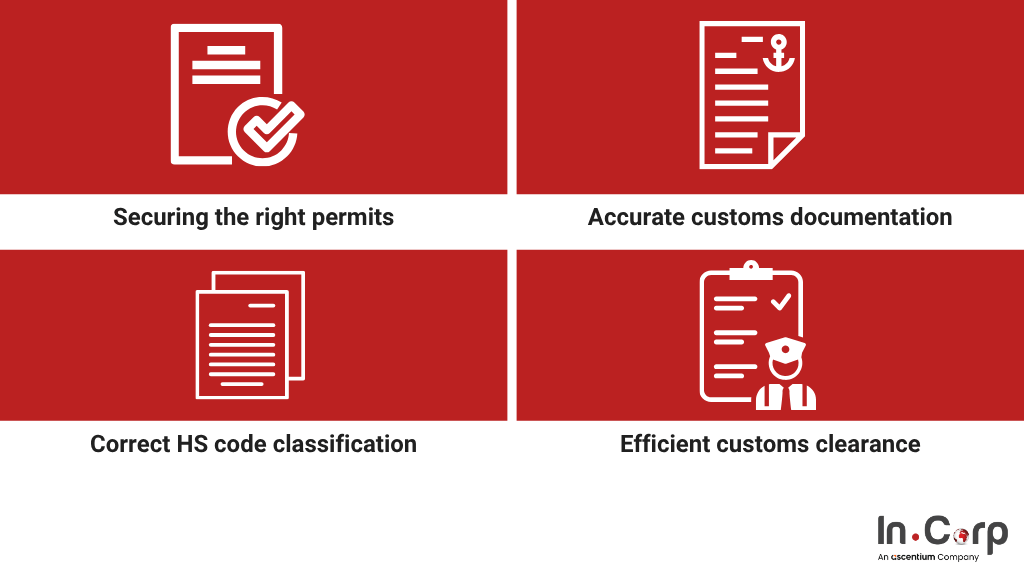 Securing the right permits

Accurate customs documentation

Correct HS code classification

Efficient customs clearance

In.Corp
An ascentium Company